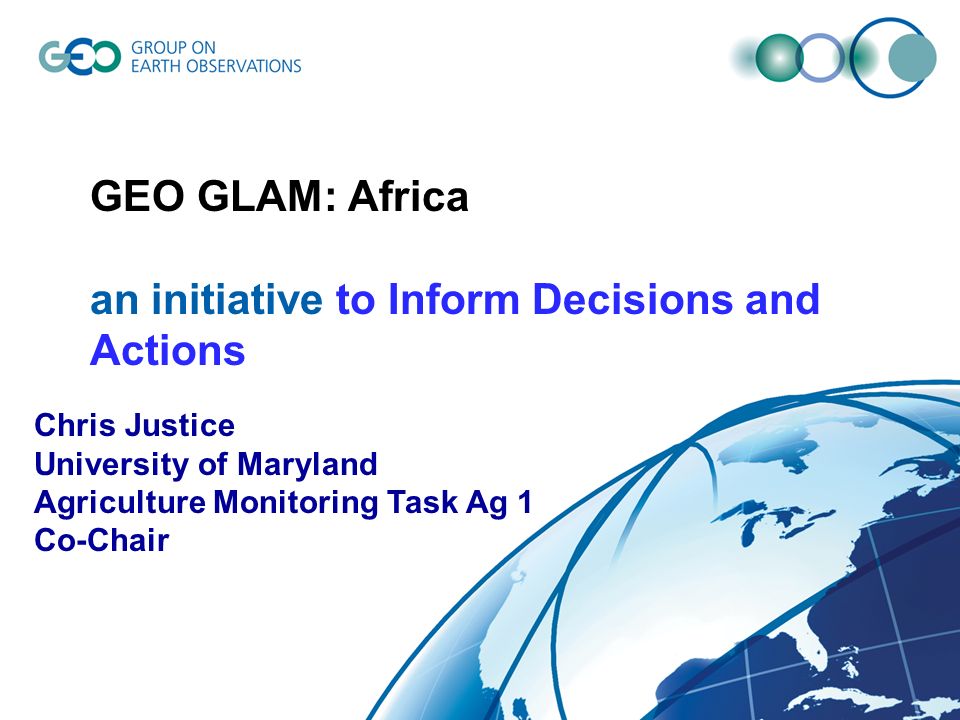 GEO GROUP ON EARTH OBSERVATIONS

GEO GLAM: Africa

an initiative to Inform Decisions and Actions

Chris Justice
University of Maryland
Agriculture Monitoring Task Ag 1
Co-Chair